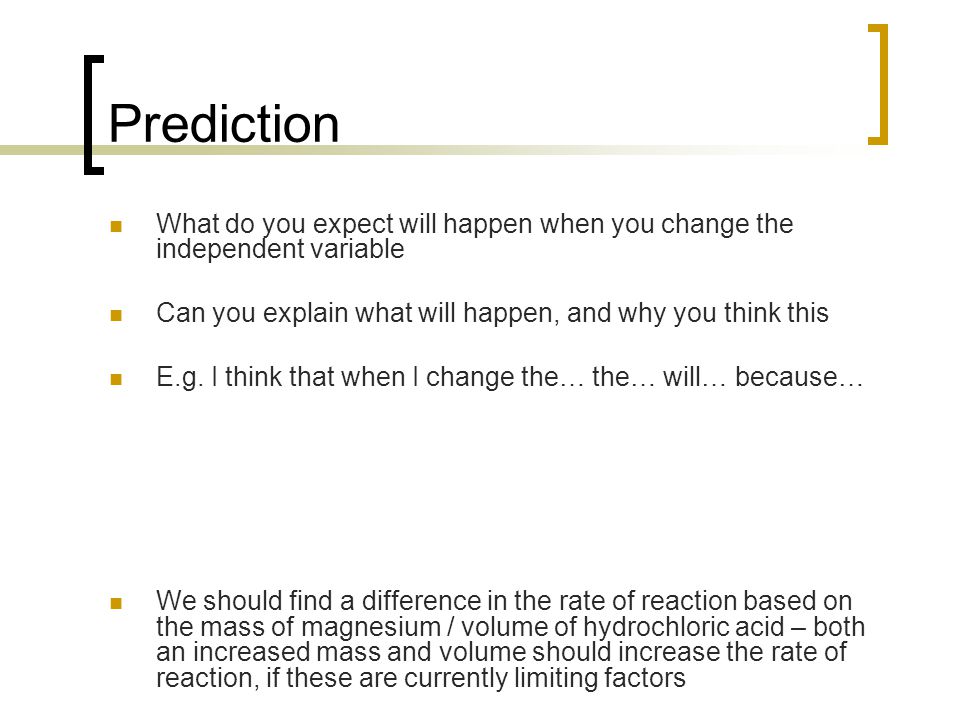 Prediction

What do you expect will happen when you change the independent variable

Can you explain what will happen, and why you think this

E.g. I think that when I change the… the… will… because…

We should find a difference in the rate of reaction based on the mass of magnesium / volume of hydrochloric acid – both an increased mass and volume should increase the rate of reaction, if these are currently limiting factors